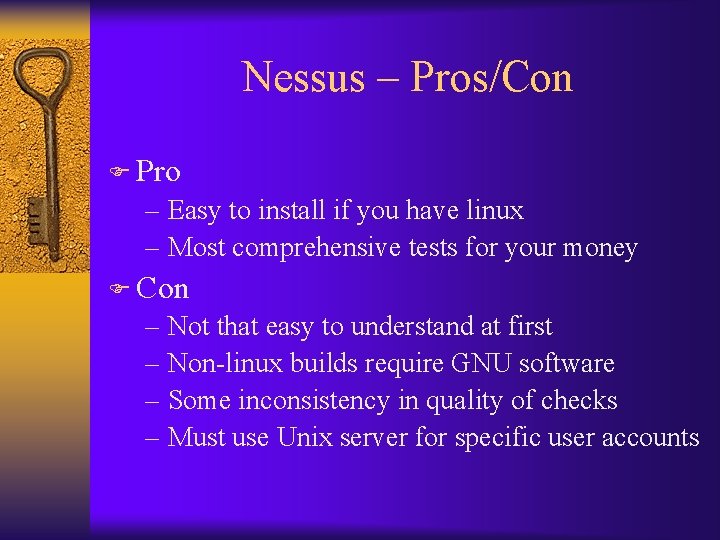 Nessus – Pros/Con

Pro
– Easy to install if you have linux
– Most comprehensive tests for your money

Con
– Not that easy to understand at first
– Non-linux builds require GNU software
– Some inconsistency in quality of checks
– Must use Unix server for specific user accounts